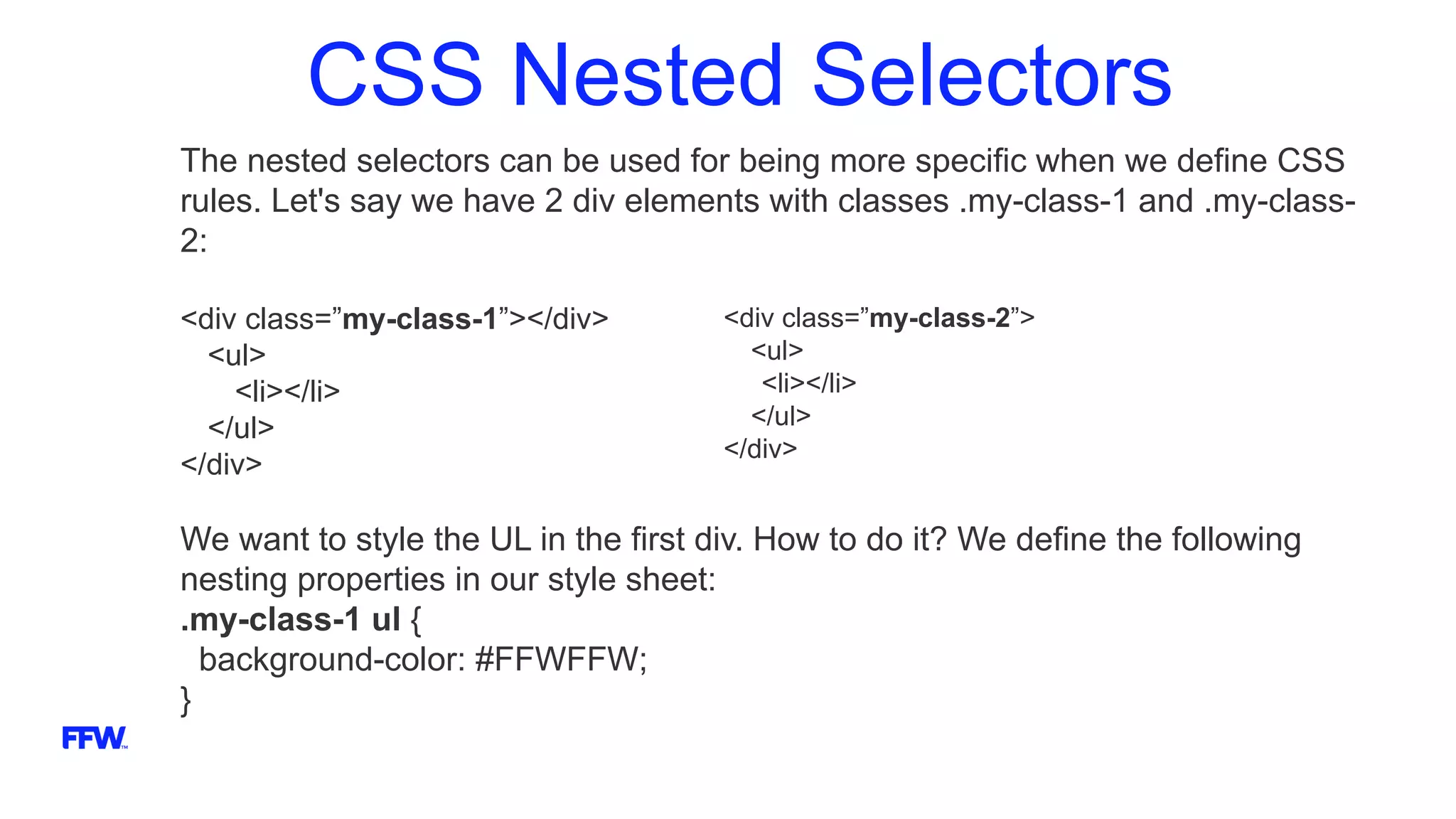 CSS Nested Selectors

The nested selectors can be used for being more specific when we define CSS rules. Let's say we have 2 div elements with classes .my-class-1 and .my-class-2:

<div class=”my-class-1”></div>
<ul>
<li></li>
</ul>
</div>

<div class=”my-class-2”>
<ul>
<li></li>
</ul>
</div>

We want to style the UL in the first div. How to do it? We define the following nesting properties in our style sheet:
.my-class-1 ul {
background-color: #FFWFFW;
}

FFW™